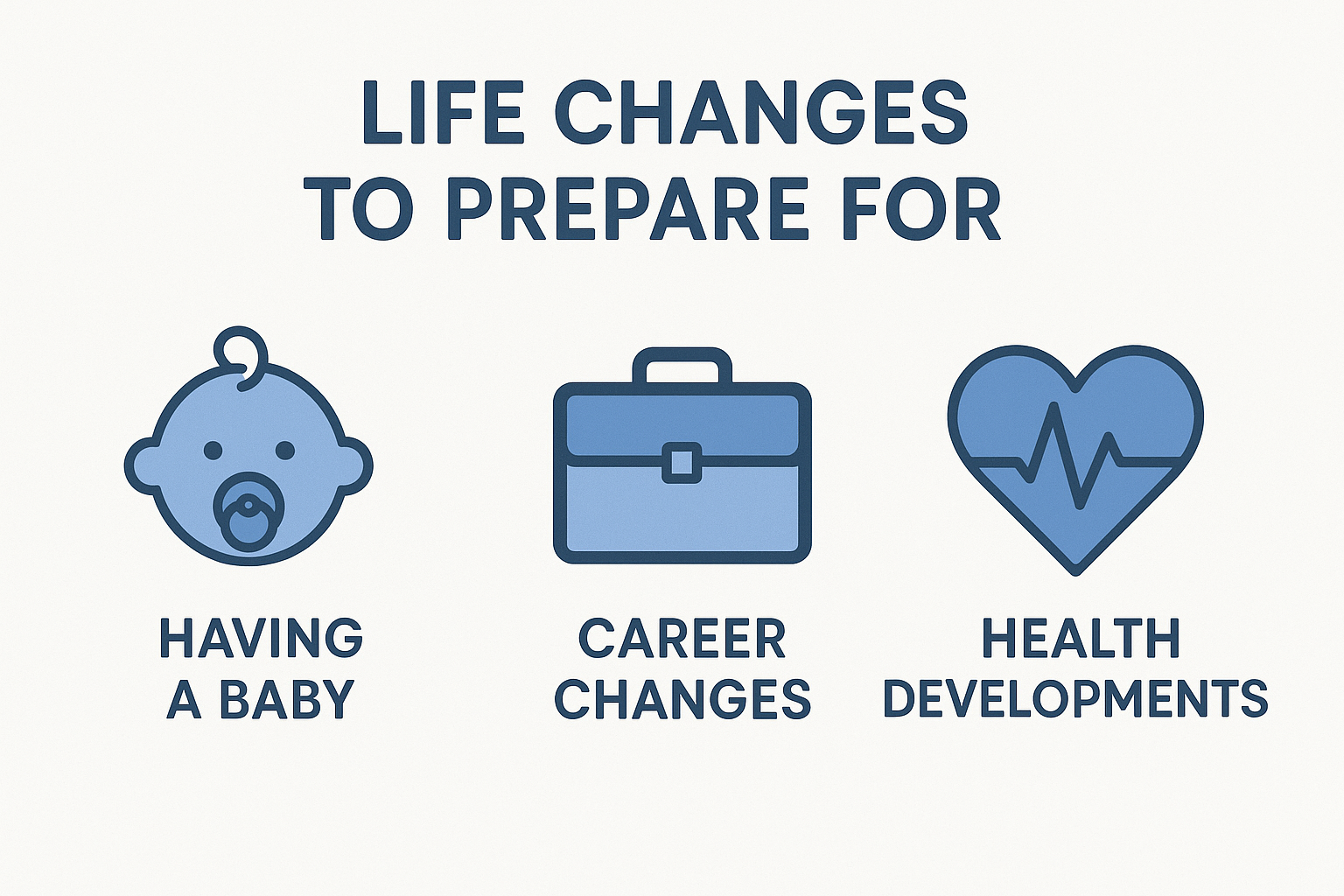 LIFE CHANGES
TO PREPARE FOR

HAVING
A BABY

CAREER
CHANGES

HEALTH
DEVELOPMENTS